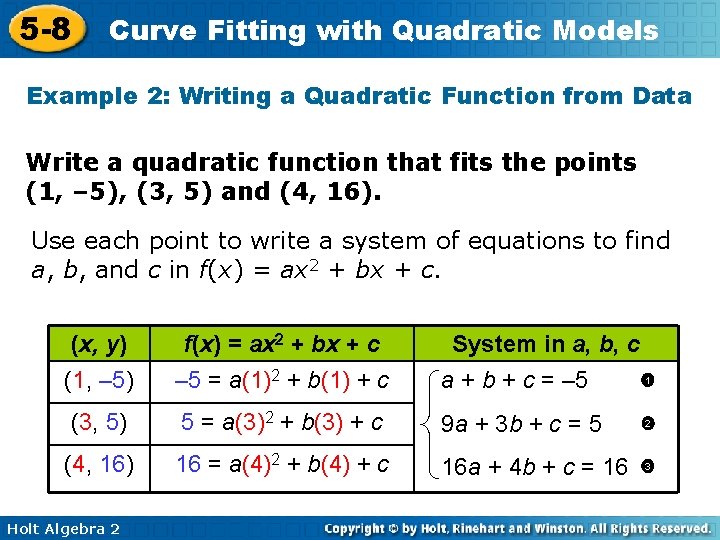 5-8 Curve Fitting with Quadratic Models

Example 2: Writing a Quadratic Function from Data

Write a quadratic function that fits the points (1, –5), (3, 5) and (4, 16).

Use each point to write a system of equations to find $a$, $b$, and $c$ in $f(x) = ax^2 + bx + c$.

| $(x, y)$ | $f(x) = ax^2 + bx + c$ | System in $a$, $b$, $c$ |
|---|---|---|
| (1, –5) | $–5 = a(1)^2 + b(1) + c$ | $a + b + c = –5$ ❶ |
| (3, 5) | $5 = a(3)^2 + b(3) + c$ | $9a + 3b + c = 5$ ❷ |
| (4, 16) | $16 = a(4)^2 + b(4) + c$ | $16a + 4b + c = 16$ ❸ |

Holt Algebra 2

Copyright © by Holt, Rinehart and Winston. All Rights Reserved.